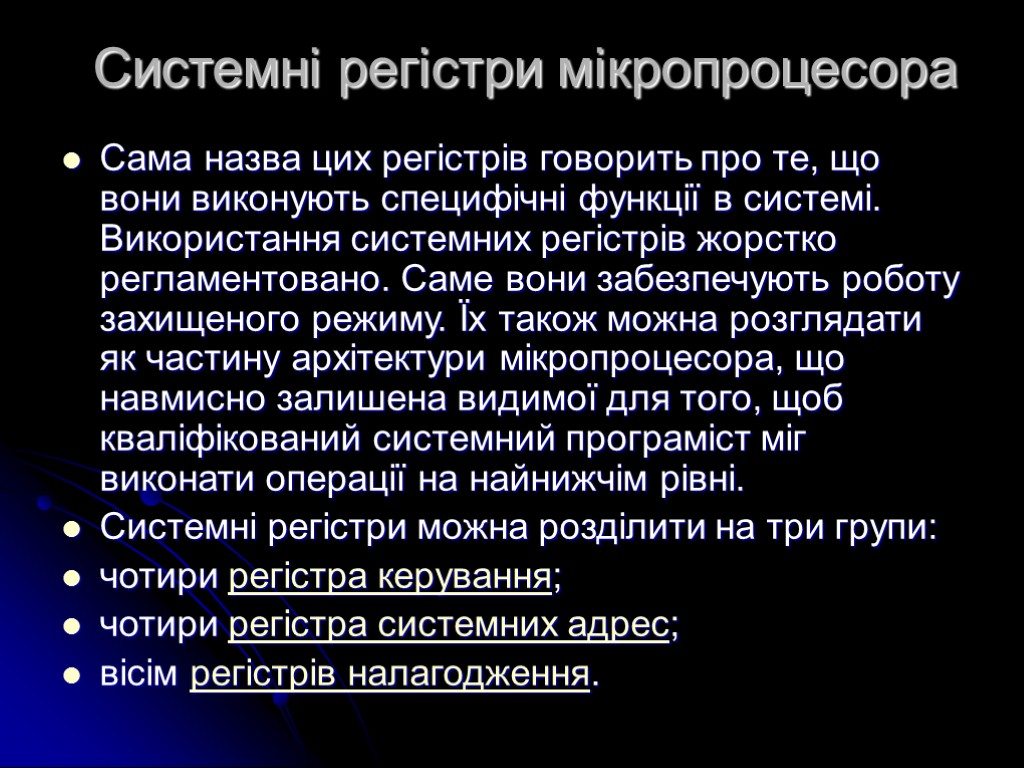 Системні регістри мікропроцесора

- Сама назва цих регістрів говорить про те, що вони виконують специфічні функції в системі. Використання системних регістрів жорстко регламентовано. Саме вони забезпечують роботу захищеного режиму. Їх також можна розглядати як частину архітектури мікропроцесора, що навмисно залишена видимої для того, щоб кваліфікований системний програміст міг виконати операції на найнижчім рівні.
- Системні регістри можна розділити на три групи:
- чотири регістра керування;
- чотири регістра системних адрес;
- вісім регістрів налагодження.